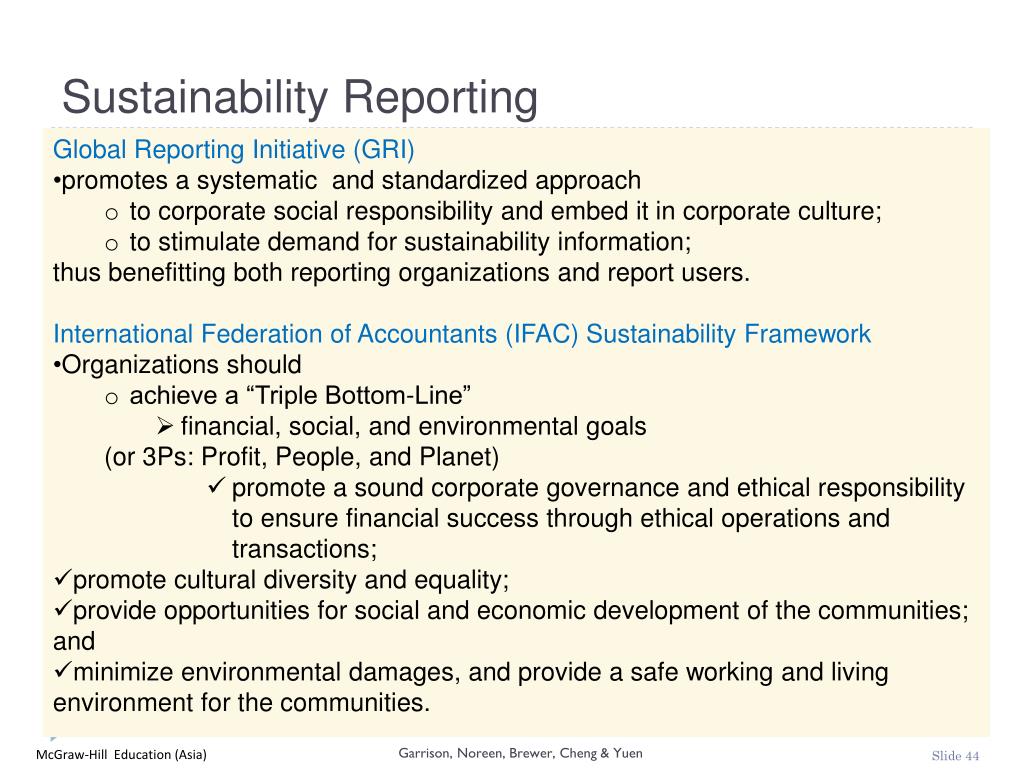 Sustainability Reporting

Global Reporting Initiative (GRI)
•promotes a systematic and standardized approach
o to corporate social responsibility and embed it in corporate culture;
o to stimulate demand for sustainability information;
thus benefitting both reporting organizations and report users.

International Federation of Accountants (IFAC) Sustainability Framework
•Organizations should
o achieve a “Triple Bottom-Line”
➢ financial, social, and environmental goals
(or 3Ps: Profit, People, and Planet)
✓ promote a sound corporate governance and ethical responsibility to ensure financial success through ethical operations and transactions;
✓promote cultural diversity and equality;
✓provide opportunities for social and economic development of the communities; and
✓minimize environmental damages, and provide a safe working and living environment for the communities.

McGraw-Hill Education (Asia)
Garrison, Noreen, Brewer, Cheng & Yuen
Slide 44